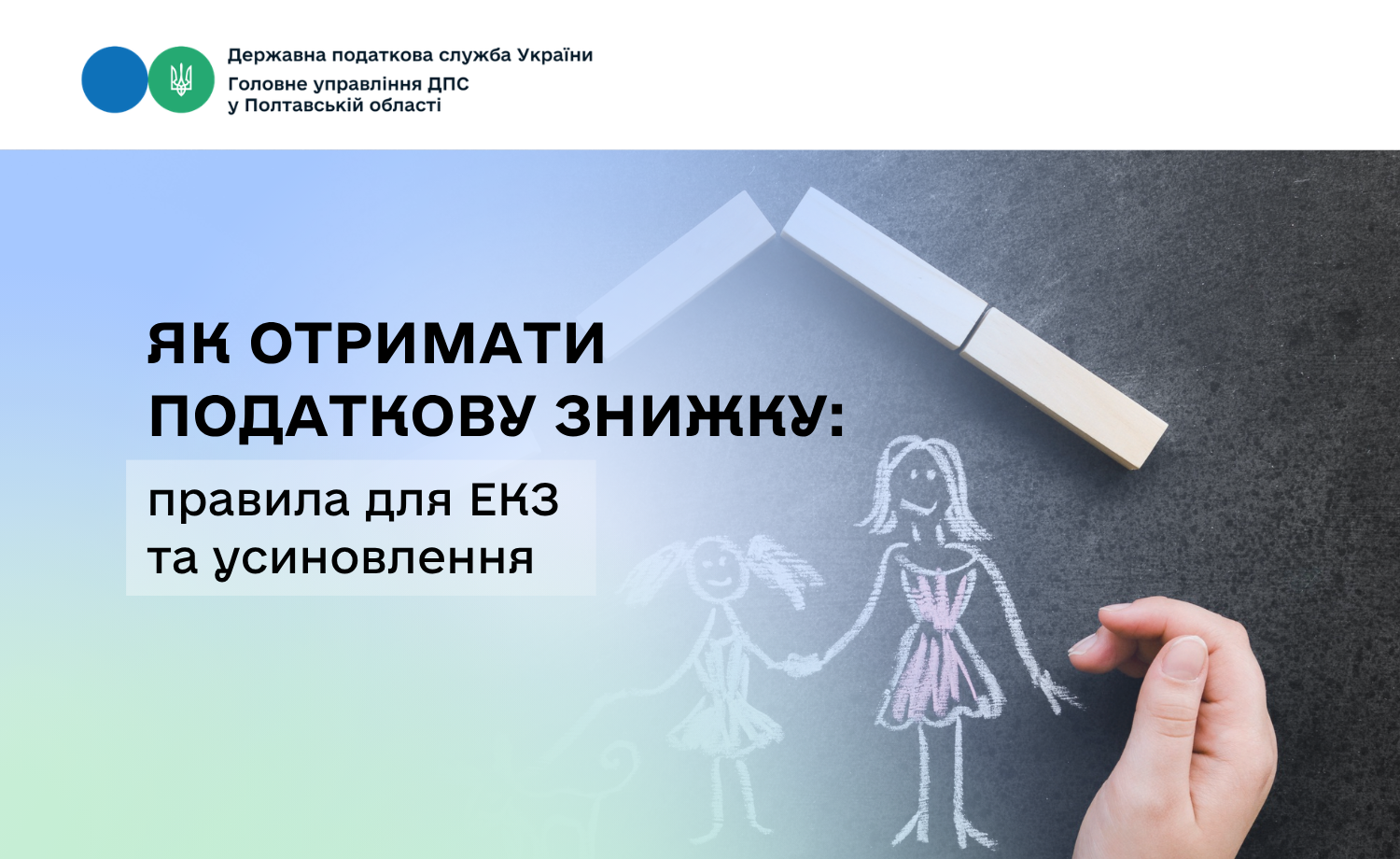 Державна податкова служба України
Головне управління ДПС
у Полтавській області

ЯК ОТРИМАТИ ПОДАТКОВУ ЗНИЖКУ:

правила для ЕКЗ та усиновлення